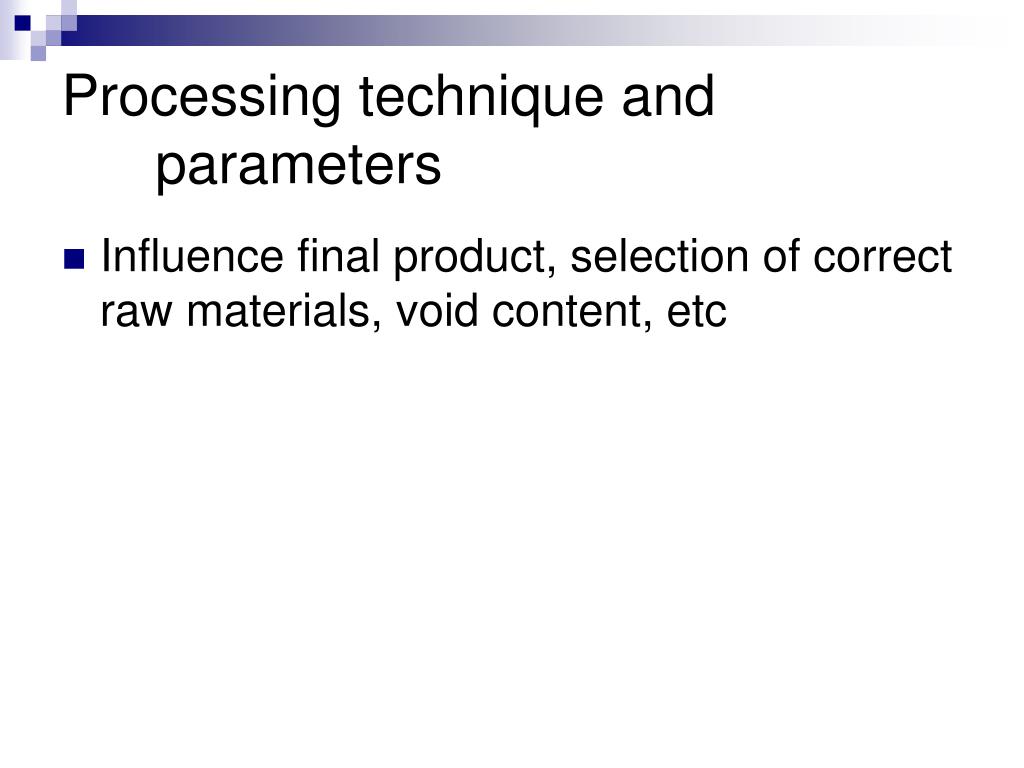 Processing technique and parameters

Influence final product, selection of correct raw materials, void content, etc